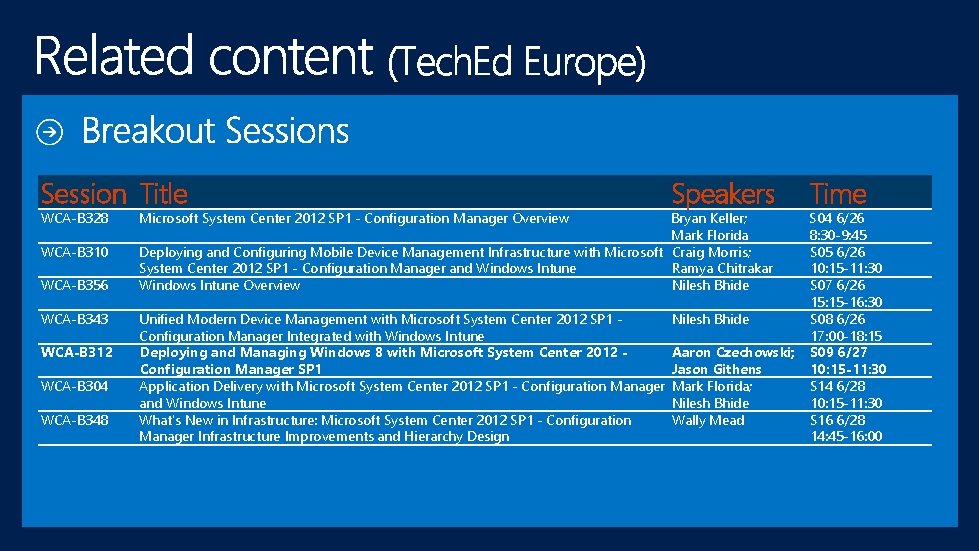 Related content (TechEd Europe)

Breakout Sessions

| Session | Title | Speakers | Time |
|---|---|---|---|
| WCA-B328 | Microsoft System Center 2012 SP1 - Configuration Manager Overview | Bryan Keller; Mark Florida | S04 6/26 8:30-9:45 |
| WCA-B310 | Deploying and Configuring Mobile Device Management Infrastructure with Microsoft System Center 2012 SP1 - Configuration Manager and Windows Intune | Craig Morris; Ramya Chitrakar | S05 6/26 10:15-11:30 |
| WCA-B356 | Windows Intune Overview | Nilesh Bhide | S07 6/26 15:15-16:30 |
| WCA-B343 | Unified Modern Device Management with Microsoft System Center 2012 SP1 - Configuration Manager Integrated with Windows Intune | Nilesh Bhide | S08 6/26 17:00-18:15 |
| WCA-B312 | Deploying and Managing Windows 8 with Microsoft System Center 2012 - Configuration Manager SP1 | Aaron Czechowski; Jason Githens | S09 6/27 10:15-11:30 |
| WCA-B304 | Application Delivery with Microsoft System Center 2012 SP1 - Configuration Manager and Windows Intune | Mark Florida; Nilesh Bhide | S14 6/28 10:15-11:30 |
| WCA-B348 | What's New in Infrastructure: Microsoft System Center 2012 SP1 - Configuration Manager Infrastructure Improvements and Hierarchy Design | Wally Mead | S16 6/28 14:45-16:00 |